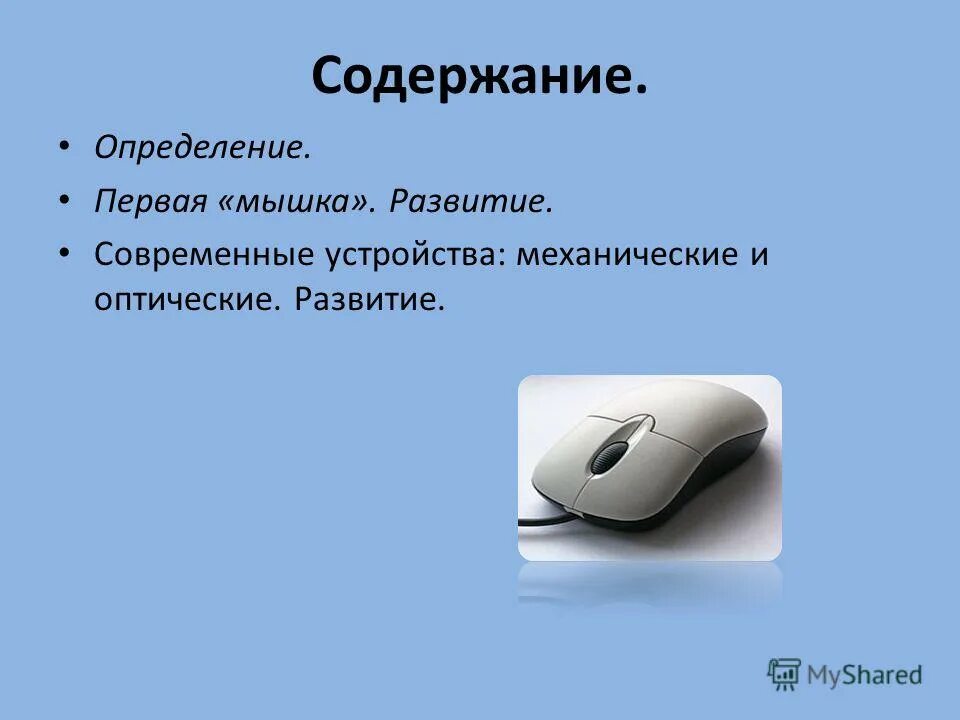 Содержание.

• Определение.
• Первая «мышка». Развитие.
• Современные устройства: механические и оптические. Развитие.

MyShared